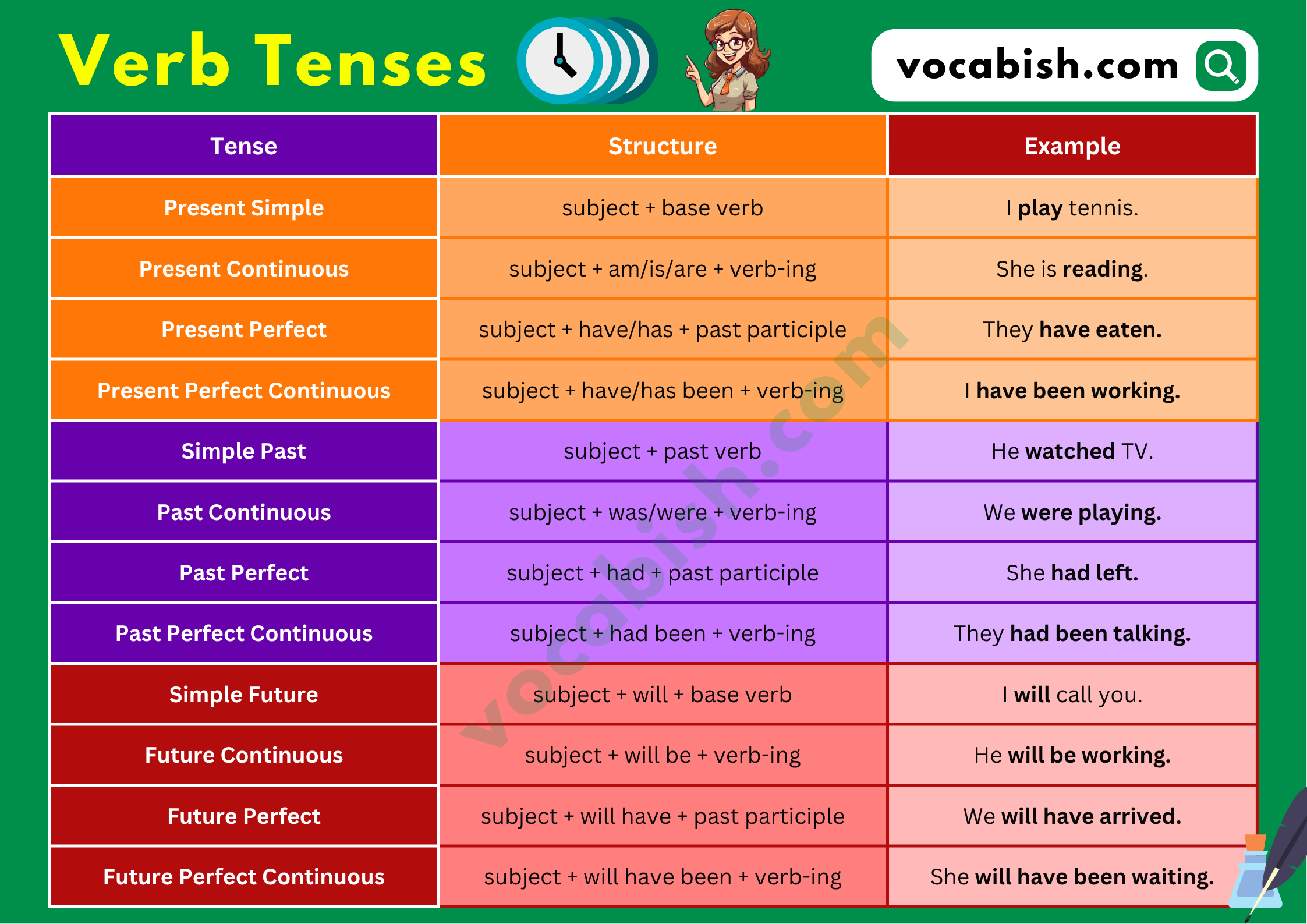 Verb Tenses

vocabish.com

| Tense | Structure | Example |
|---|---|---|
| Present Simple | subject + base verb | I play tennis. |
| Present Continuous | subject + am/is/are + verb-ing | She is reading. |
| Present Perfect | subject + have/has + past participle | They have eaten. |
| Present Perfect Continuous | subject + have/has been + verb-ing | I have been working. |
| Simple Past | subject + past verb | He watched TV. |
| Past Continuous | subject + was/were + verb-ing | We were playing. |
| Past Perfect | subject + had + past participle | She had left. |
| Past Perfect Continuous | subject + had been + verb-ing | They had been talking. |
| Simple Future | subject + will + base verb | I will call you. |
| Future Continuous | subject + will be + verb-ing | He will be working. |
| Future Perfect | subject + will have + past participle | We will have arrived. |
| Future Perfect Continuous | subject + will have been + verb-ing | She will have been waiting. |

vocabish.com